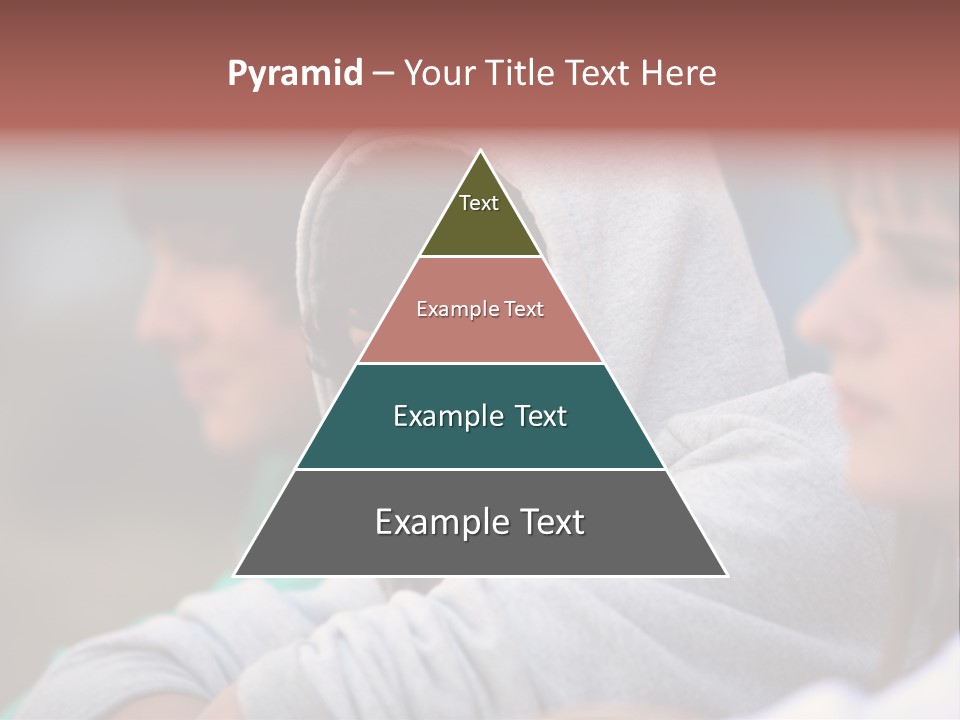 Pyramid – Your Title Text Here

Text

Example Text

Example Text

Example Text